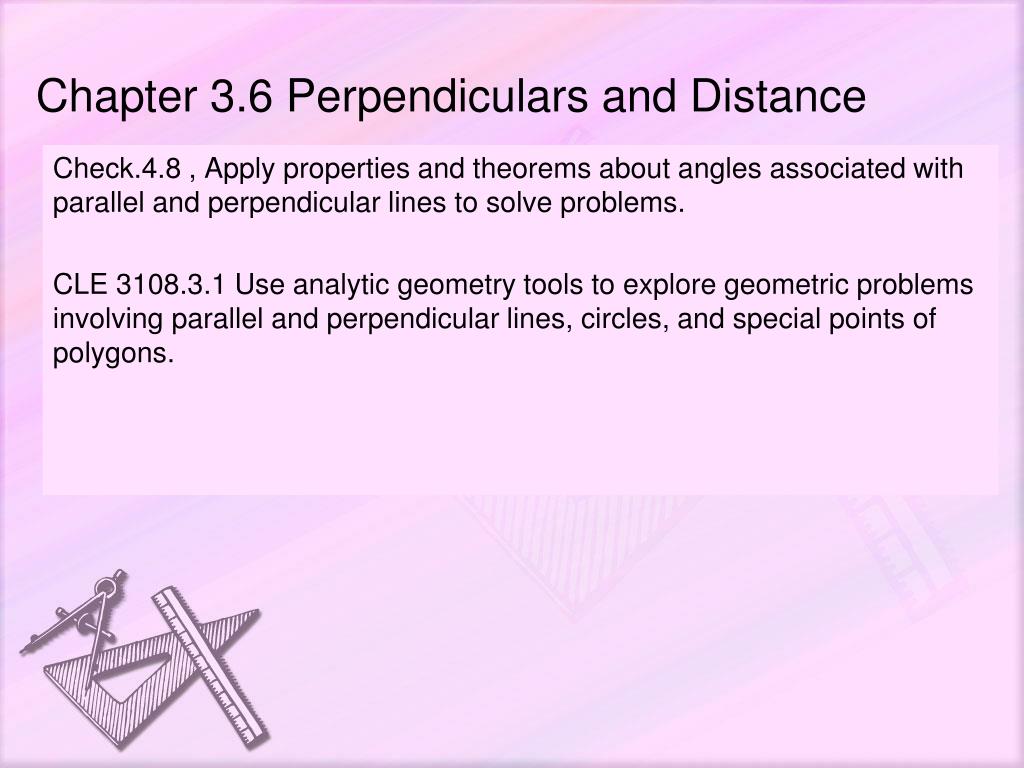 Chapter 3.6 Perpendiculars and Distance

Check.4.8 , Apply properties and theorems about angles associated with parallel and perpendicular lines to solve problems.

CLE 3108.3.1 Use analytic geometry tools to explore geometric problems involving parallel and perpendicular lines, circles, and special points of polygons.